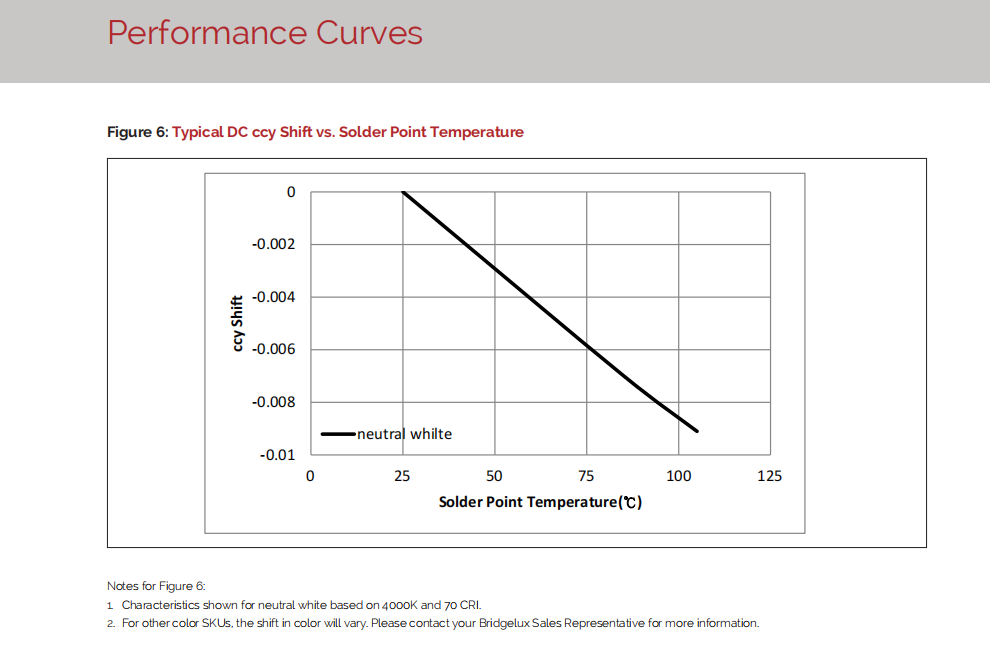 Performance Curves

Figure 6: Typical DC ccy Shift vs. Solder Point Temperature

0
-0.002
-0.004
-0.006
-0.008
-0.01
ccy Shift
neutral whilte
0 25 50 75 100 125
Solder Point Temperature(℃)

Notes for Figure 6:
1. Characteristics shown for neutral white based on 4000K and 70 CRI.
2. For other color SKUs, the shift in color will vary. Please contact your Bridgelux Sales Representative for more information.